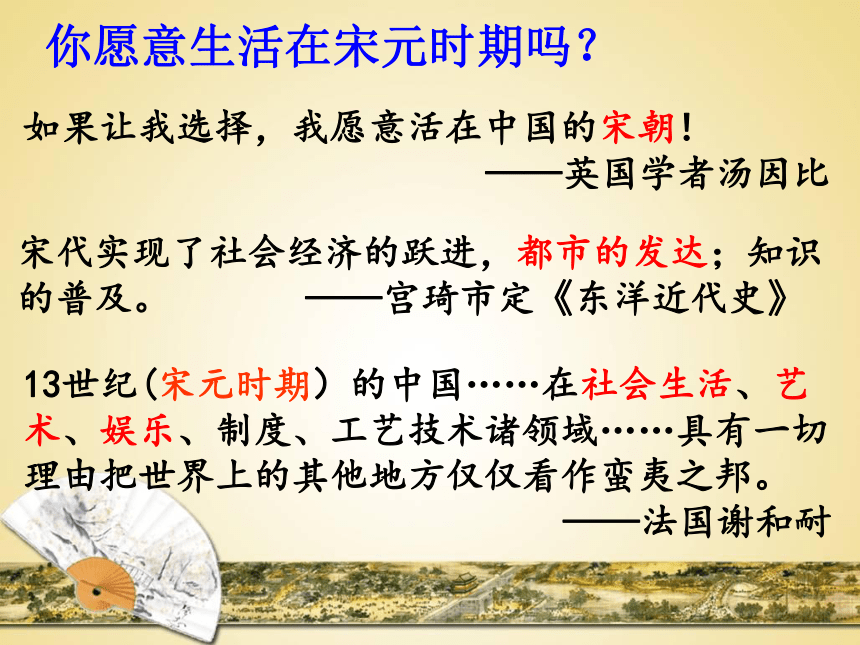 你愿意生活在宋元时期吗？

如果让我选择，我愿意活在中国的宋朝！
——英国学者汤因比

宋代实现了社会经济的跃进，都市的发达；知识的普及。 ——宫琦市定《东洋近代史》

13世纪（宋元时期）的中国……在社会生活、艺术、娱乐、制度、工艺技术诸领域……具有一切理由把世界上的其他地方仅仅看作蛮夷之邦。
——法国谢和耐